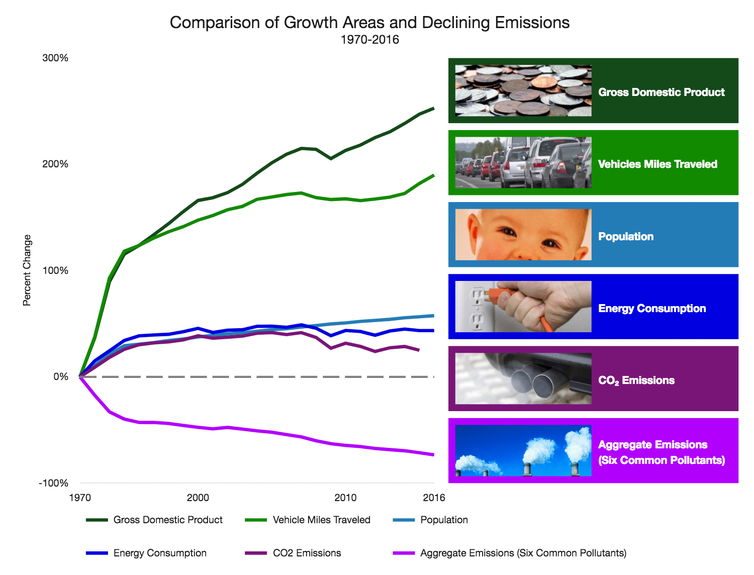 Comparison of Growth Areas and Declining Emissions
1970-2016

300%
200%
100%
0%
-100%

Percent Change

1970
2000
2010
2016

Gross Domestic Product
Vehicles Miles Traveled
Population
Energy Consumption
$CO_2$ Emissions
Aggregate Emissions (Six Common Pollutants)

Gross Domestic Product
Vehicle Miles Traveled
Population
Energy Consumption
CO2 Emissions
Aggregate Emissions (Six Common Pollutants)